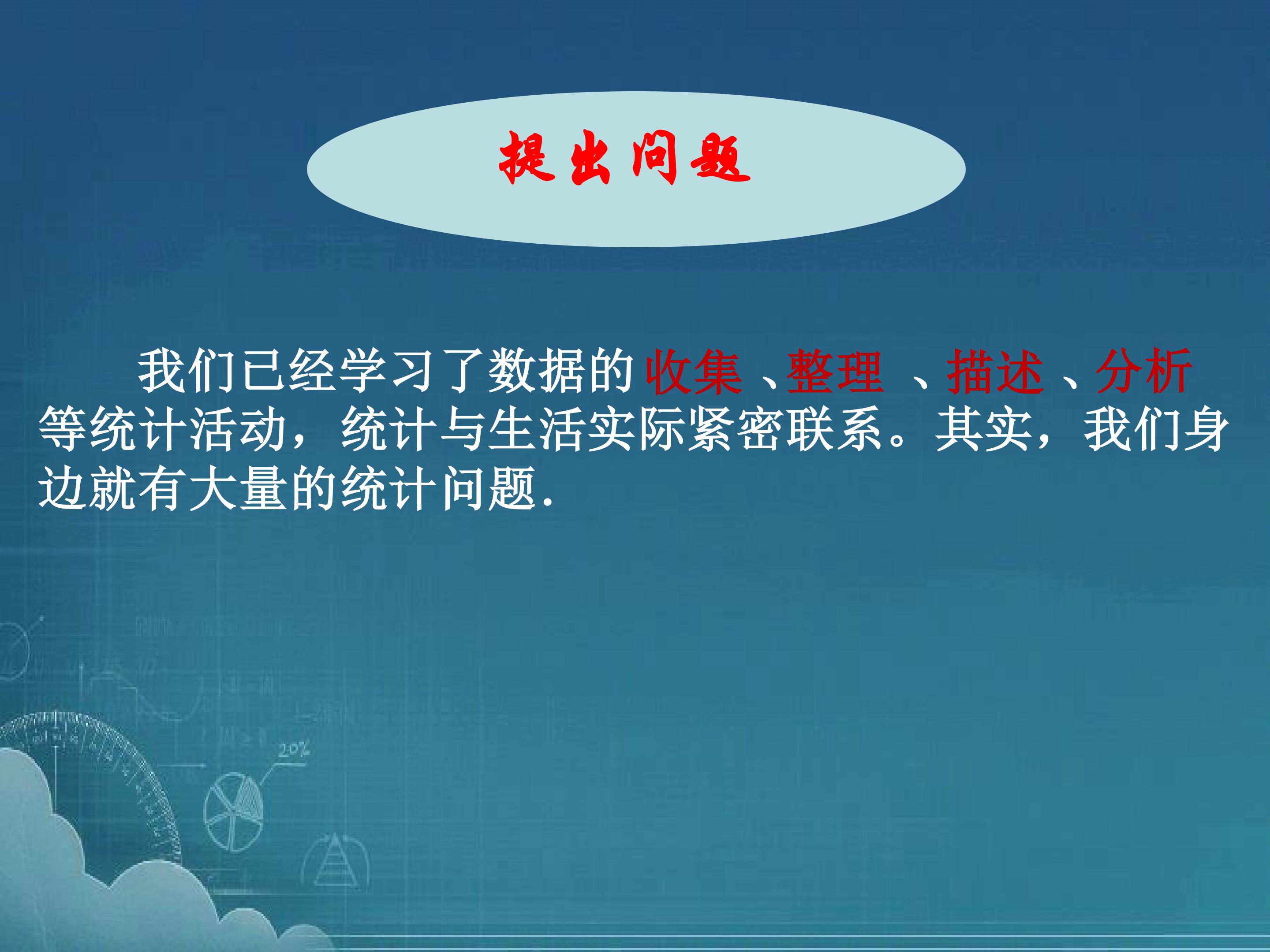 提出问题

我们已经学习了数据的收集、整理、描述、分析等统计活动，统计与生活实际紧密联系。其实，我们身边就有大量的统计问题.

20%